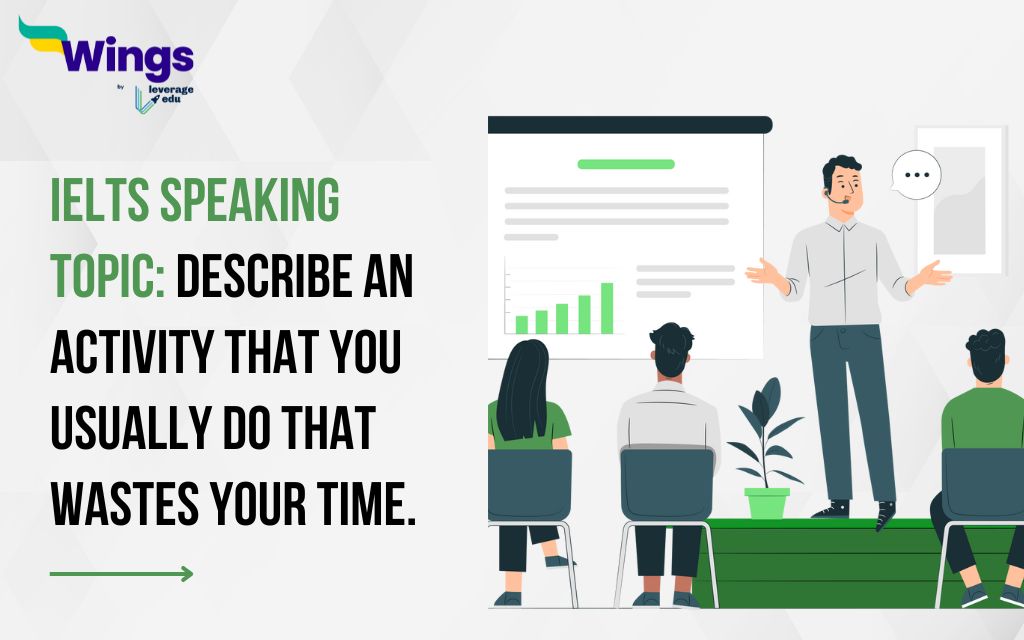 Wings
by leverage edu

IELTS SPEAKING TOPIC: DESCRIBE AN ACTIVITY THAT YOU USUALLY DO THAT WASTES YOUR TIME.